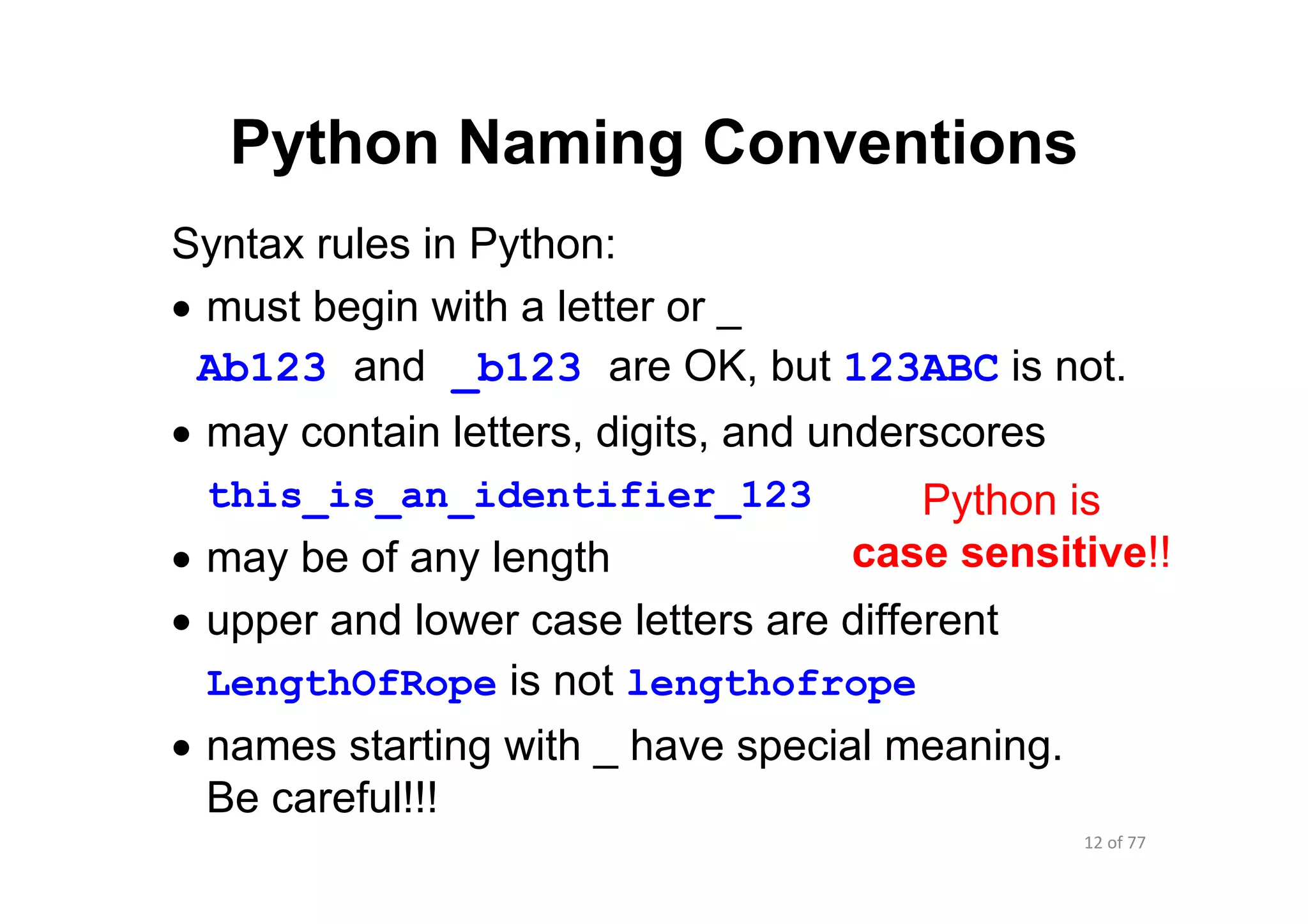 Python Naming Conventions

Syntax rules in Python:

• must begin with a letter or _

Ab123 and _b123 are OK, but 123ABC is not.

• may contain letters, digits, and underscores

this_is_an_identifier_123

Python is case sensitive!!

• may be of any length

• upper and lower case letters are different

LengthOfRope is not lengthofrope

• names starting with _ have special meaning. Be careful!!!

12 of 77